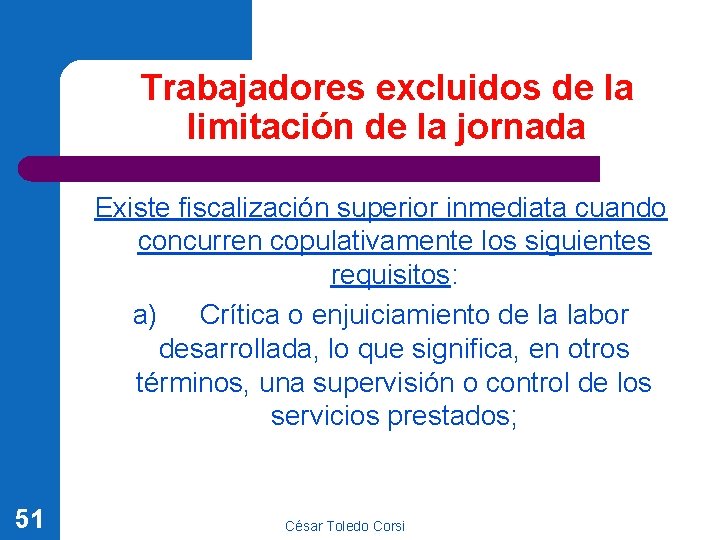 Trabajadores excluidos de la limitación de la jornada

Existe fiscalización superior inmediata cuando concurren copulativamente los siguientes requisitos:

a) Crítica o enjuiciamiento de la labor desarrollada, lo que significa, en otros términos, una supervisión o control de los servicios prestados;

51

César Toledo Corsi